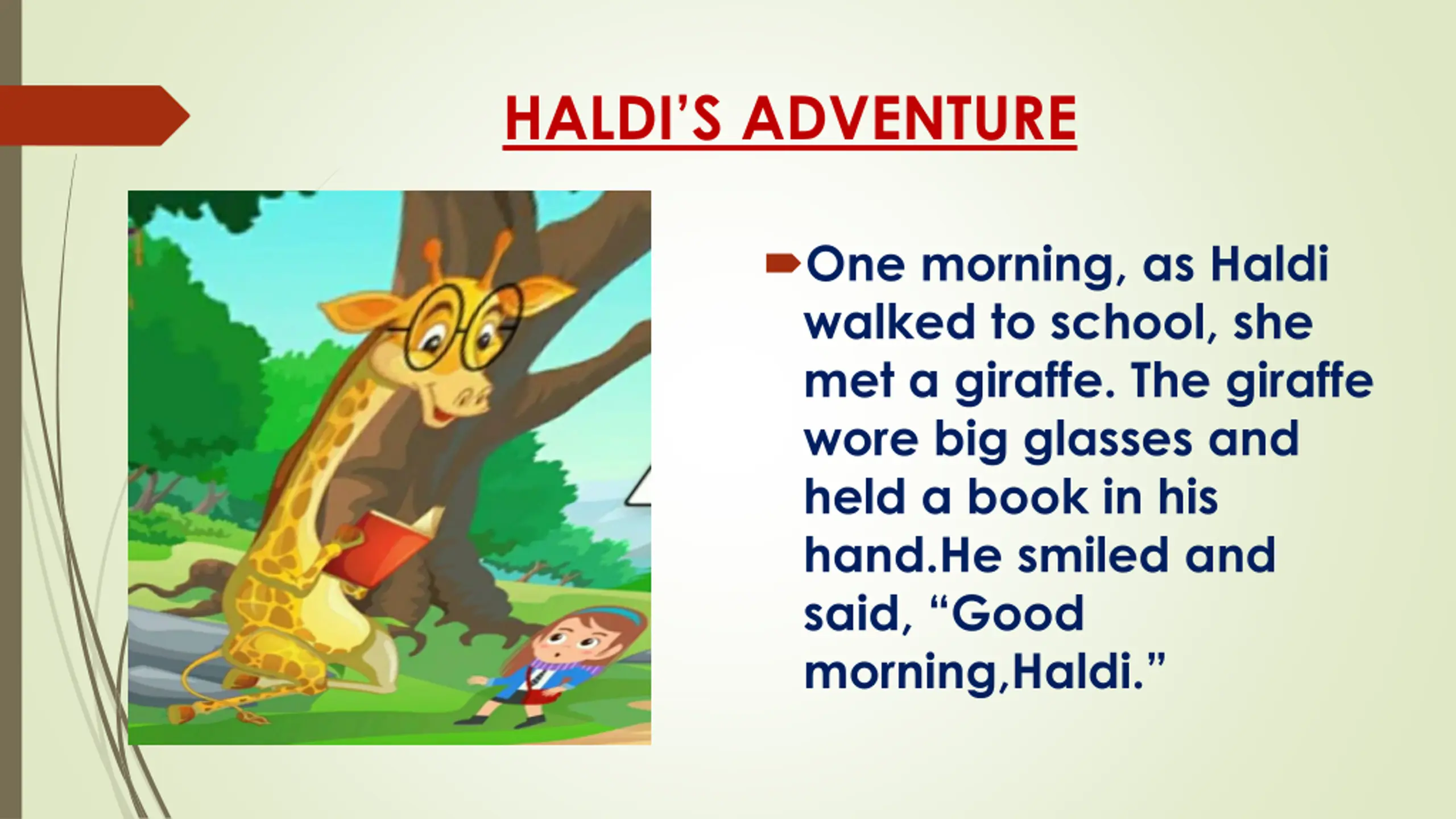 HALDI'S ADVENTURE

One morning, as Haldi walked to school, she met a giraffe. The giraffe wore big glasses and held a book in his hand.He smiled and said, "Good morning,Haldi."